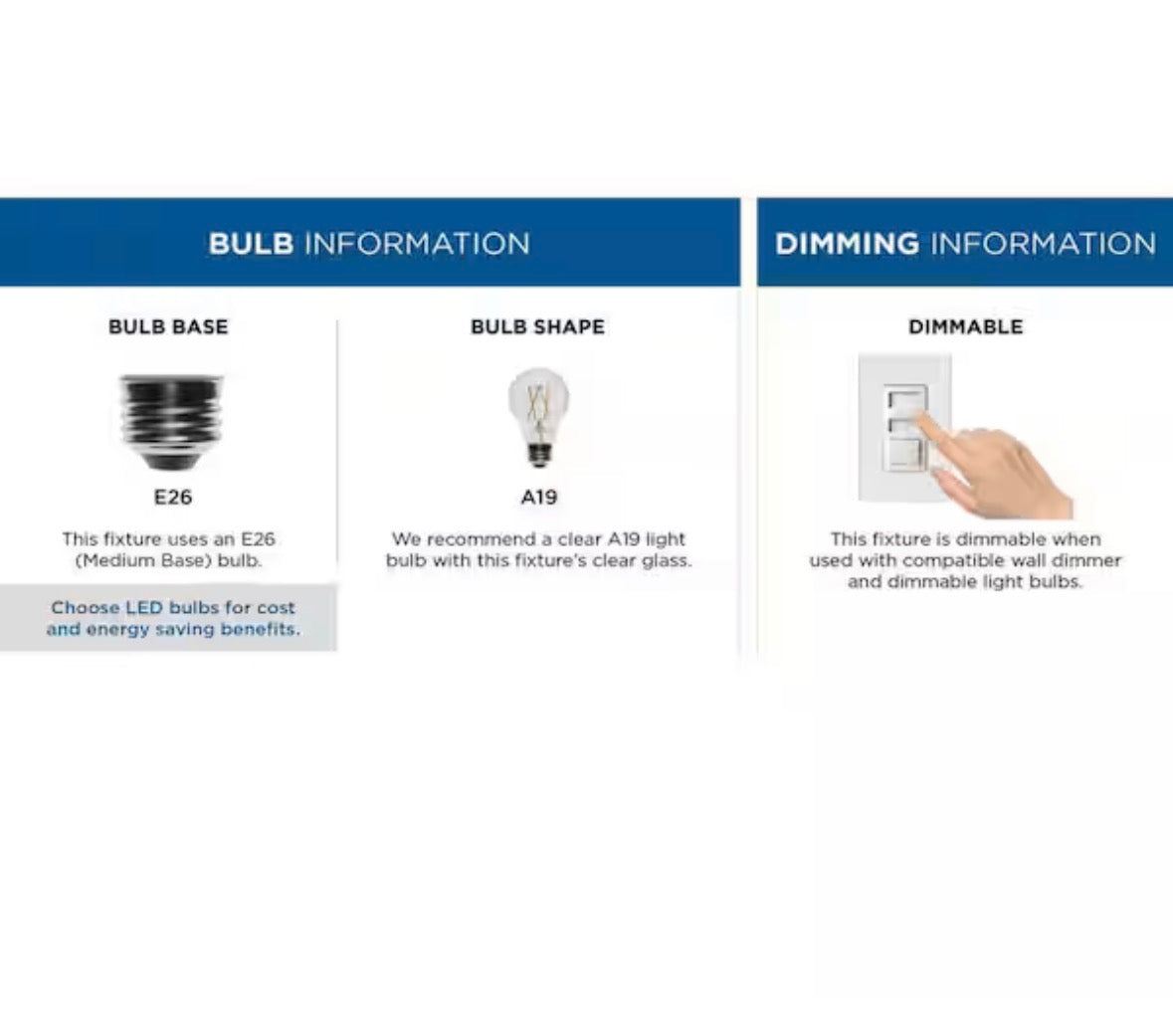 BULB INFORMATION

BULB BASE

E26

This fixture uses an E26 (Medium Base) bulb.

Choose LED bulbs for cost and energy saving benefits.

BULB SHAPE

A19

We recommend a clear A19 light bulb with this fixture's clear glass.

DIMMING INFORMATION

DIMMABLE

This fixture is dimmable when used with compatible wall dimmer and dimmable light bulbs.